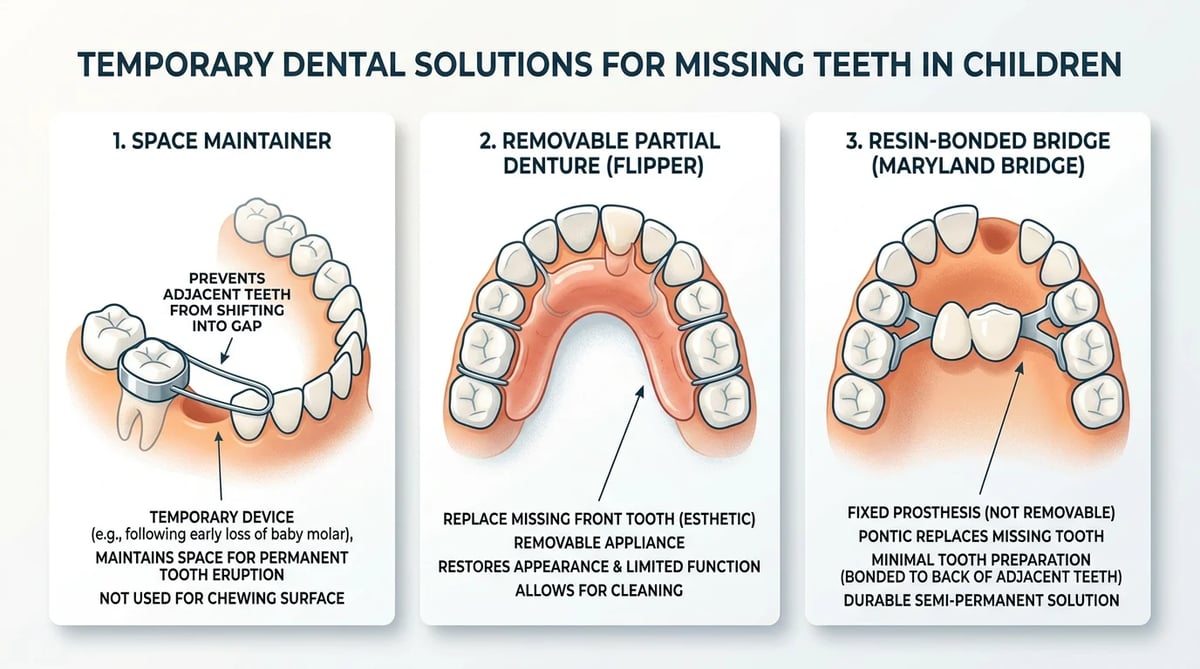 TEMPORARY DENTAL SOLUTIONS FOR MISSING TEETH IN CHILDREN

1. SPACE MAINTAINER

PREVENTS ADJACENT TEETH FROM SHIFTING INTO GAP

TEMPORARY DEVICE (e.g., following early loss of baby molar), MAINTAINS SPACE FOR PERMANENT TOOTH ERUPTION
NOT USED FOR CHEWING SURFACE

2. REMOVABLE PARTIAL DENTURE (FLIPPER)

REPLACE MISSING FRONT TOOTH (ESTHETIC)
REMOVABLE APPLIANCE
RESTORES APPEARANCE & LIMITED FUNCTION
ALLOWS FOR CLEANING

3. RESIN-BONDED BRIDGE (MARYLAND BRIDGE)

FIXED PROSTHESIS (NOT REMOVABLE)
PONTIC REPLACES MISSING TOOTH
MINIMAL TOOTH PREPARATION (BONDED TO BACK OF ADJACENT TEETH)
DURABLE SEMI-PERMANENT SOLUTION